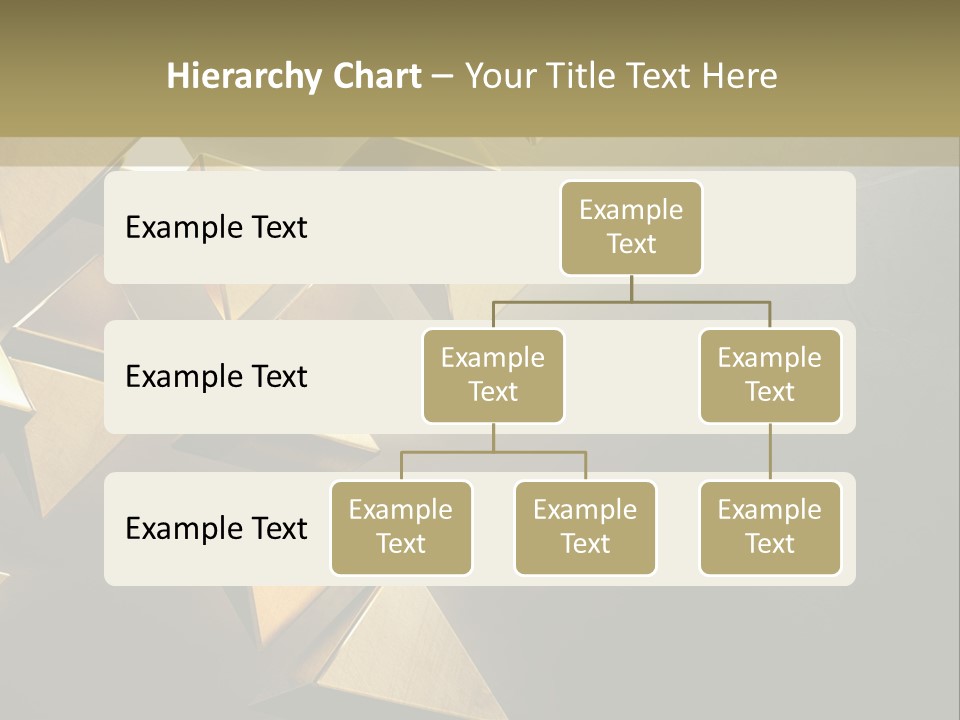 Hierarchy Chart – Your Title Text Here

Example Text

Example Text

Example Text

Example Text

Example Text

Example Text

Example Text

Example Text

Example Text